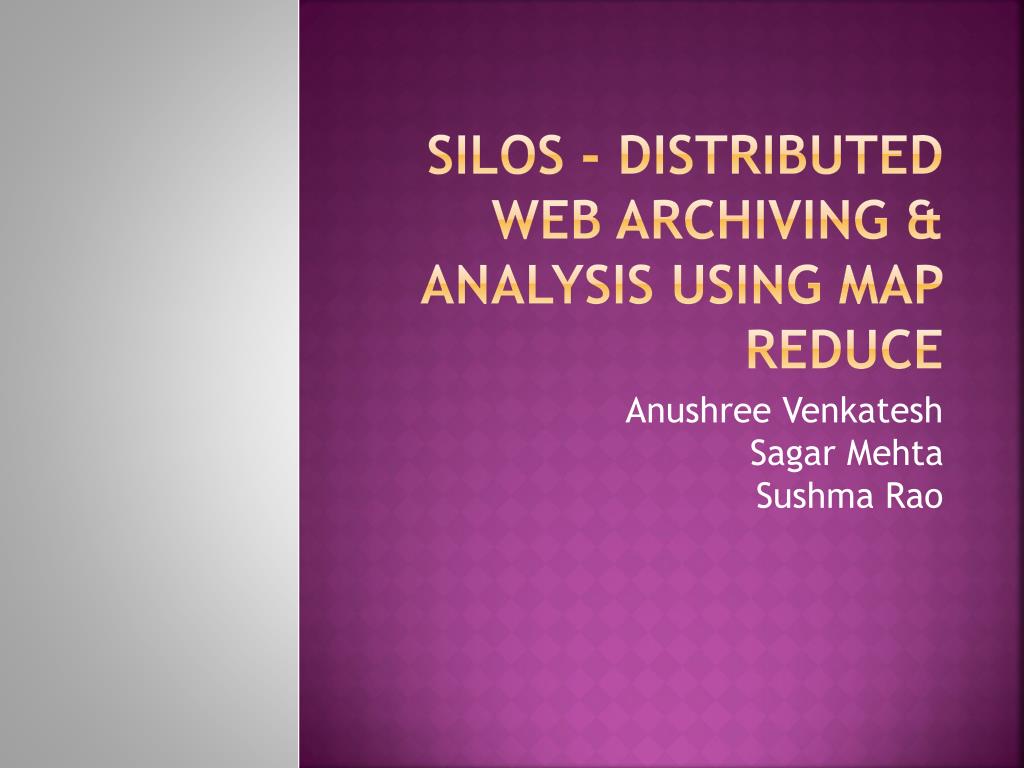 SILOS - DISTRIBUTED WEB ARCHIVING & ANALYSIS USING MAP REDUCE

Anushree Venkatesh
Sagar Mehta
Sushma Rao